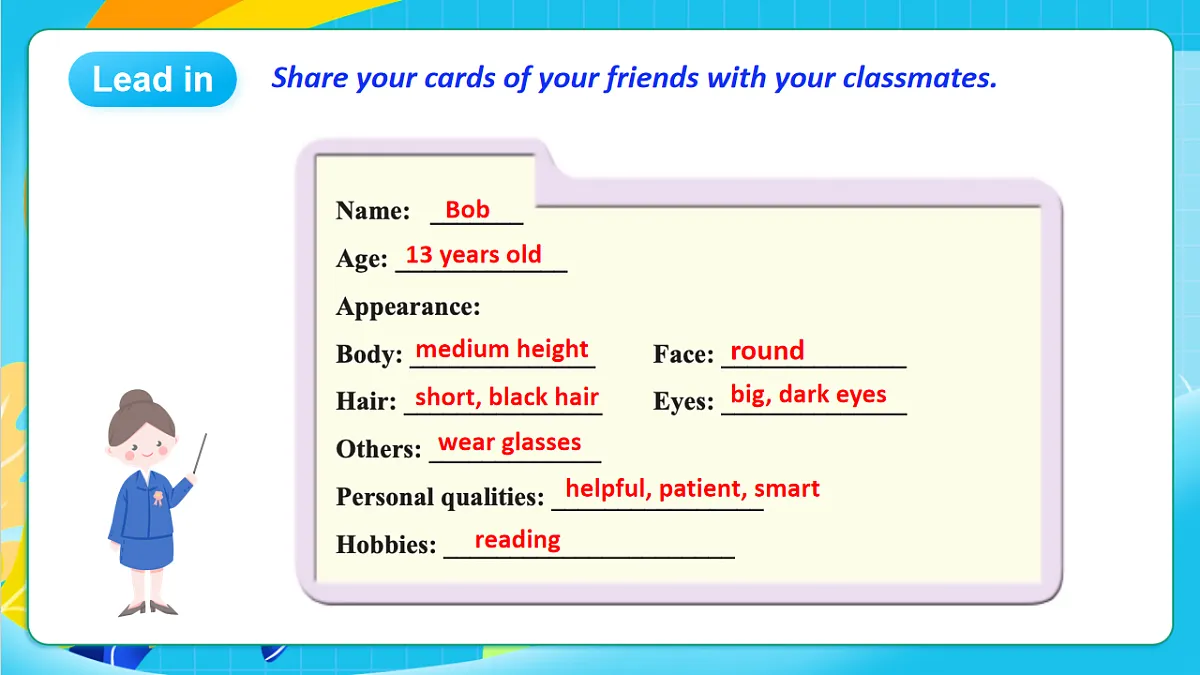 Lead in

Share your cards of your friends with your classmates.

Name: Bob

Age: 13 years old

Appearance:

Body: medium height

Face: round

Hair: short, black hair

Eyes: big, dark eyes

Others: wear glasses

Personal qualities: helpful, patient, smart

Hobbies: reading